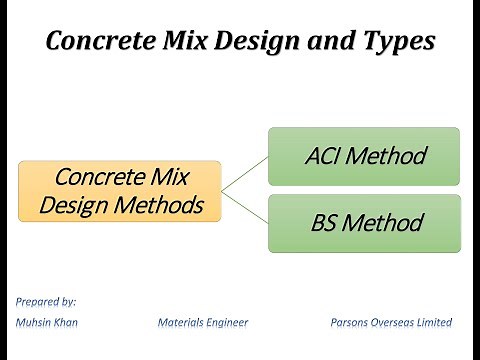 Concrete Mix Design and Types

Concrete Mix Design Methods

ACI Method

BS Method

Prepared by:

Muhsin Khan

Materials Engineer

Parsons Overseas Limited